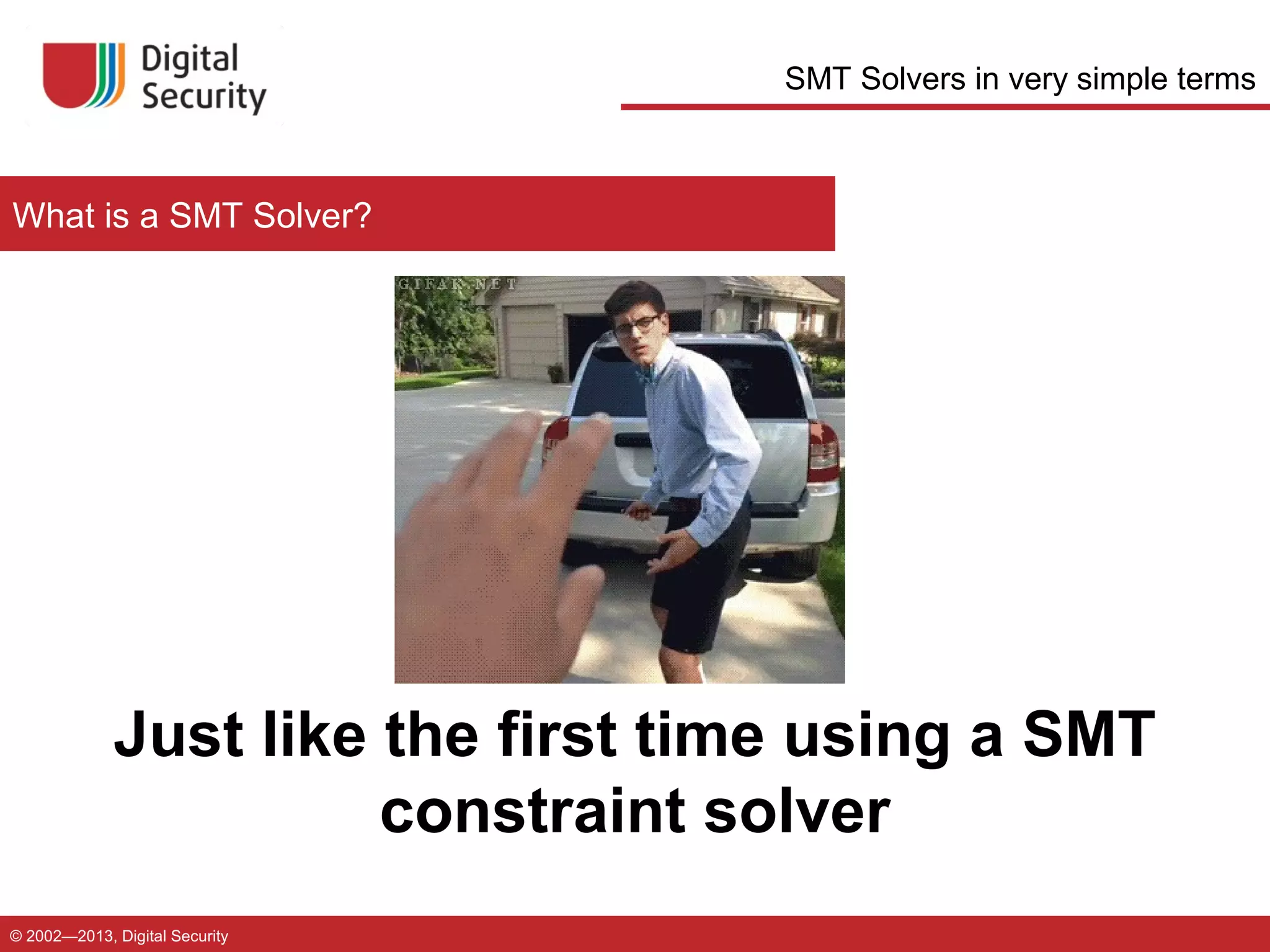 Digital Security

SMT Solvers in very simple terms

What is a SMT Solver?

GIFAK.NET

Just like the first time using a SMT constraint solver

© 2002—2013, Digital Security